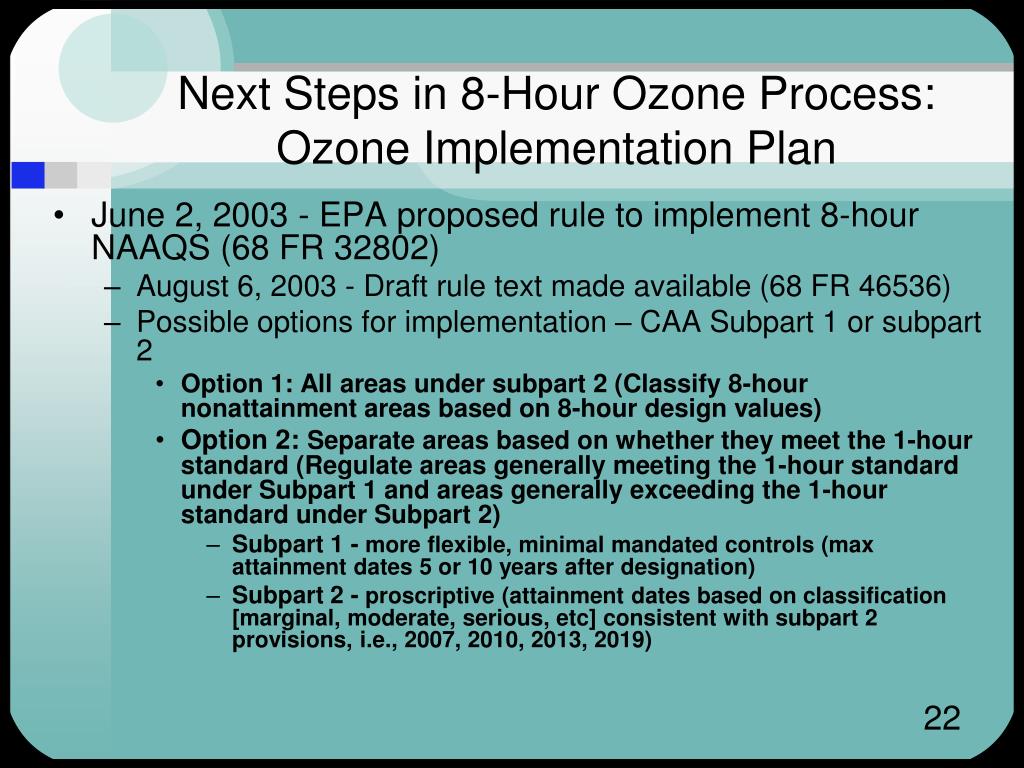 Next Steps in 8-Hour Ozone Process: Ozone Implementation Plan

• June 2, 2003 - EPA proposed rule to implement 8-hour NAAQS (68 FR 32802)
– August 6, 2003 - Draft rule text made available (68 FR 46536)
– Possible options for implementation – CAA Subpart 1 or subpart 2
• Option 1: All areas under subpart 2 (Classify 8-hour nonattainment areas based on 8-hour design values)
• Option 2: Separate areas based on whether they meet the 1-hour standard (Regulate areas generally meeting the 1-hour standard under Subpart 1 and areas generally exceeding the 1-hour standard under Subpart 2)
– Subpart 1 - more flexible, minimal mandated controls (max attainment dates 5 or 10 years after designation)
– Subpart 2 - proscriptive (attainment dates based on classification [marginal, moderate, serious, etc] consistent with subpart 2 provisions, i.e., 2007, 2010, 2013, 2019)

22